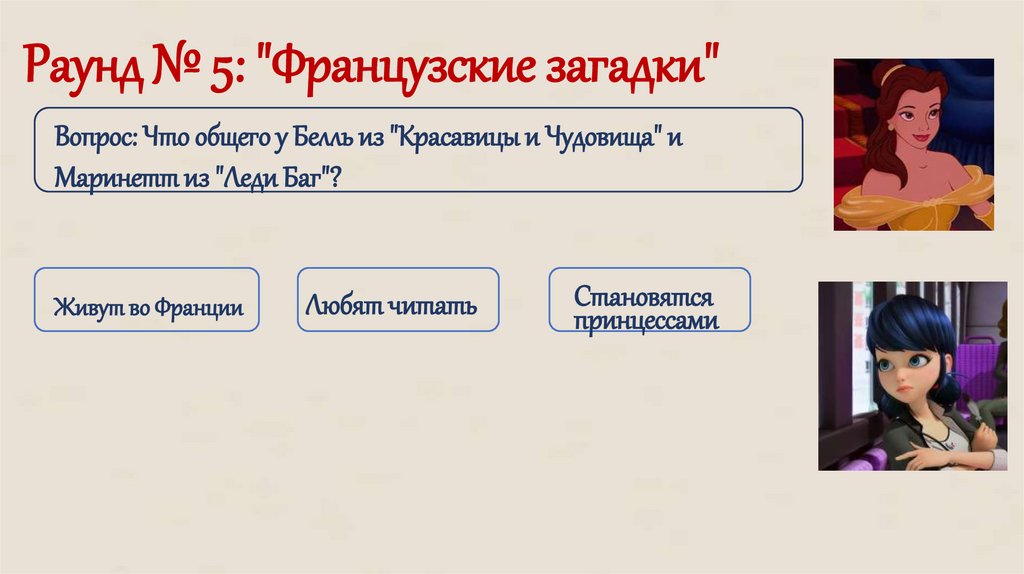 Раунд № 5: "Французские загадки"

Вопрос: Что общего у Белль из "Красавицы и Чудовища" и Маринетт из "Леди Баг"?

Живут во Франции

Любят читать

Становятся принцессами